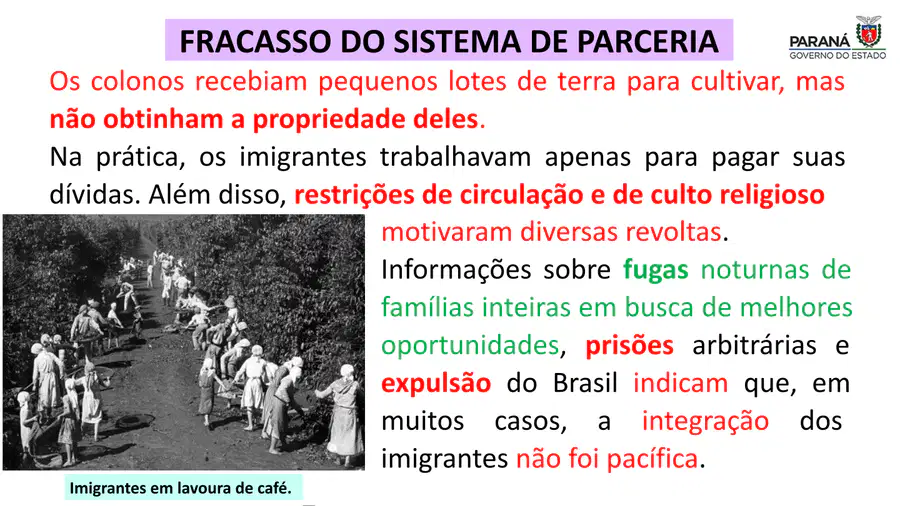 FRACASSO DO SISTEMA DE PARCERIA

PARANÁ
GOVERNO DO ESTADO

Os colonos recebiam pequenos lotes de terra para cultivar, mas não obtinham a propriedade deles.

Na prática, os imigrantes trabalhavam apenas para pagar suas dívidas. Além disso, restrições de circulação e de culto religioso motivaram diversas revoltas.

Informações sobre fugas noturnas de famílias inteiras em busca de melhores oportunidades, prisões arbitrárias e expulsão do Brasil indicam que, em muitos casos, a integração dos imigrantes não foi pacífica.

Imigrantes em lavoura de café.